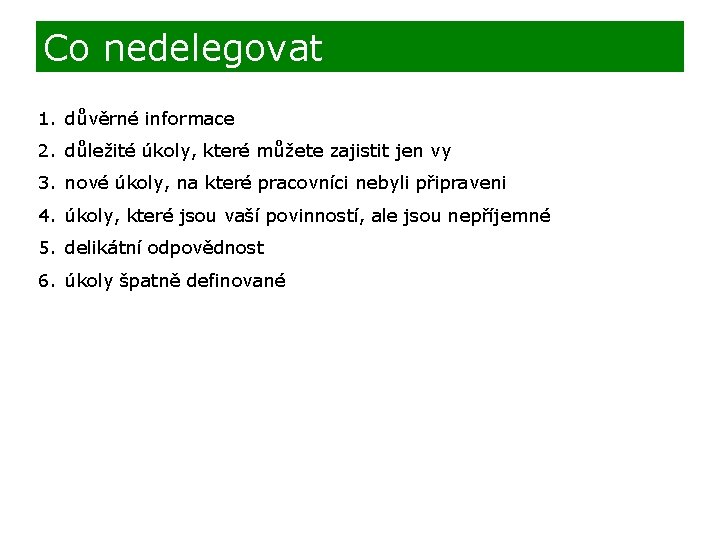 Co nedelegovat

1. důvěrné informace
2. důležité úkoly, které můžete zajistit jen vy
3. nové úkoly, na které pracovníci nebyli připraveni
4. úkoly, které jsou vaší povinností, ale jsou nepříjemné
5. delikátní odpovědnost
6. úkoly špatně definované